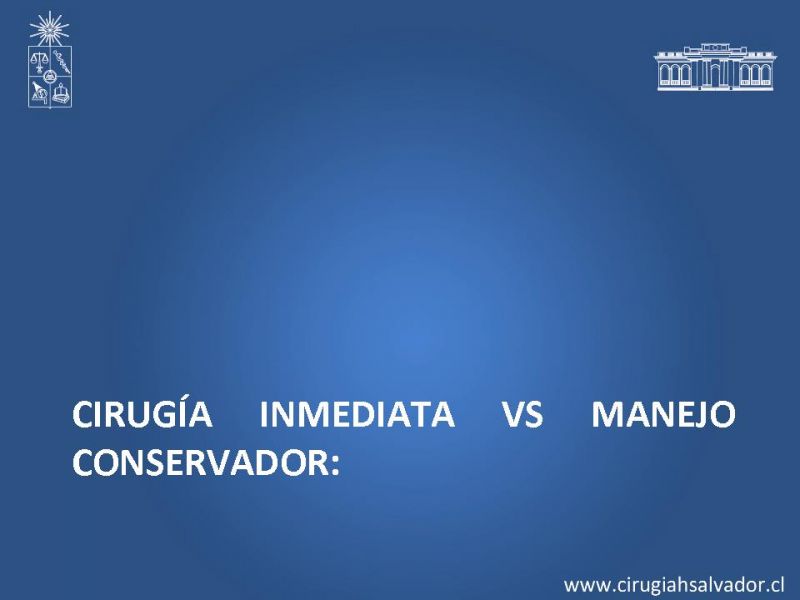 CIRUGÍA INMEDIATA VS MANEJO CONSERVADOR:

www.cirugiahsalvador.cl